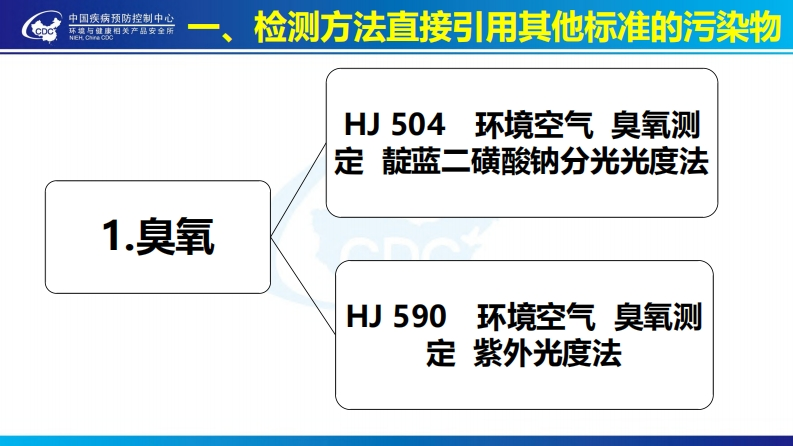 CDC 中国疾病预防控制中心
环境与健康相关产品安全所
NIEH, China CDC

一、检测方法直接引用其他标准的污染物

1.臭氧

HJ 504 环境空气 臭氧测定 靛蓝二磺酸钠分光光度法

HJ 590 环境空气 臭氧测定 紫外光度法